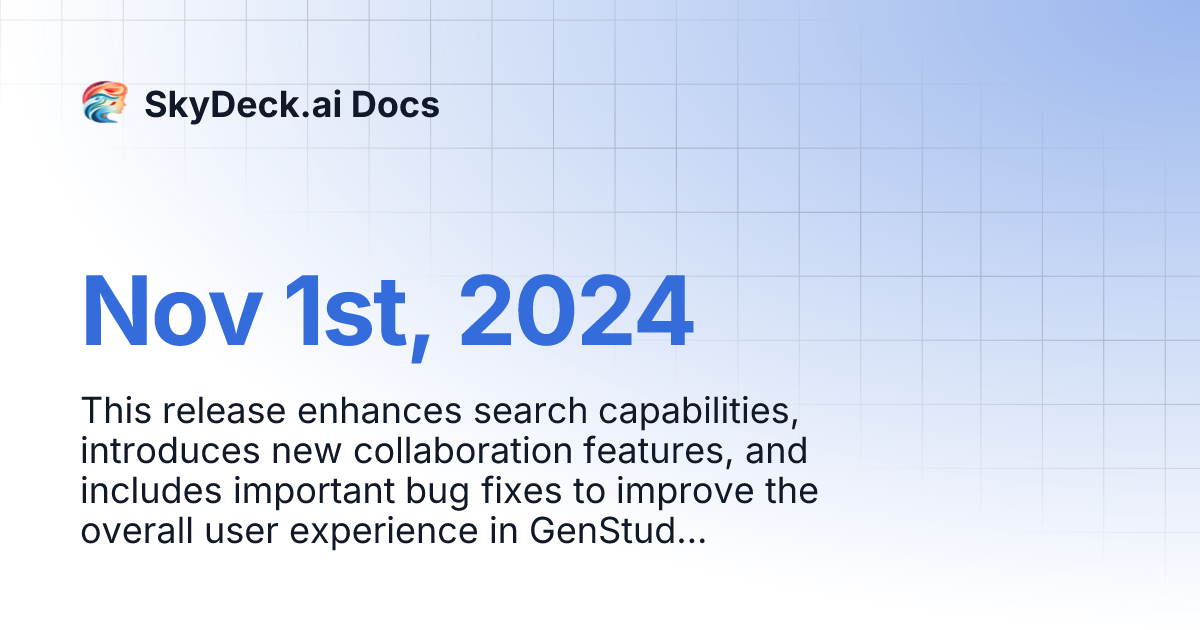 SkyDeck.ai Docs

Nov 1st, 2024

This release enhances search capabilities, introduces new collaboration features, and includes important bug fixes to improve the overall user experience in GenStud...